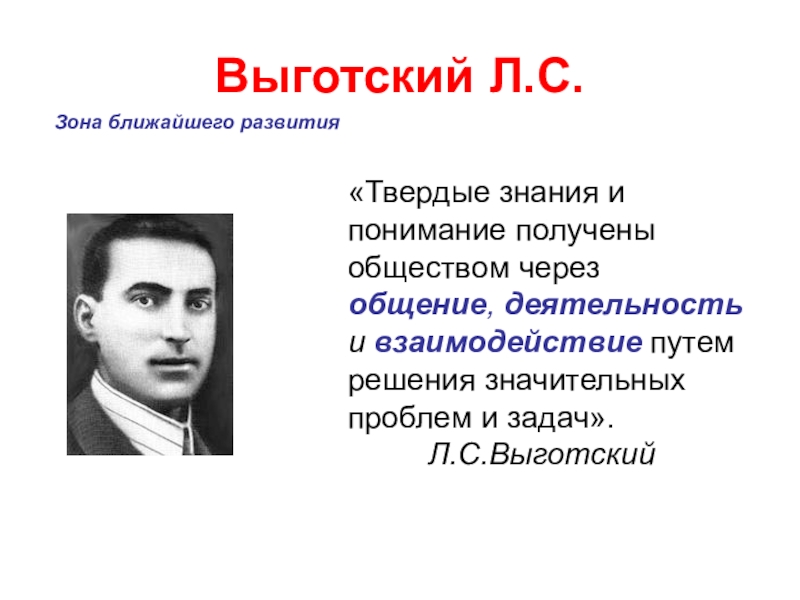 Выготский Л.С.

Зона ближайшего развития

«Твердые знания и понимание получены обществом через общение, деятельность и взаимодействие путем решения значительных проблем и задач».

Л.С.Выготский